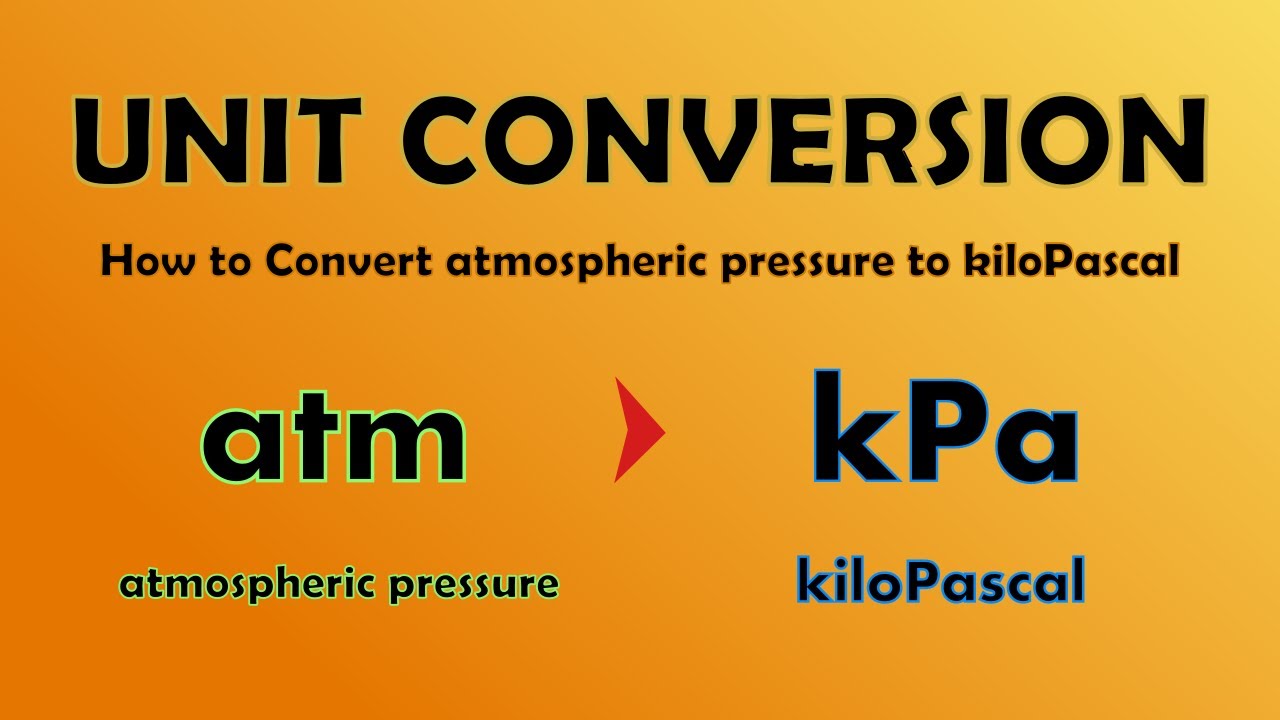 UNIT CONVERSION

How to Convert atmospheric pressure to kiloPascal

atm

atmospheric pressure

kPa

kiloPascal